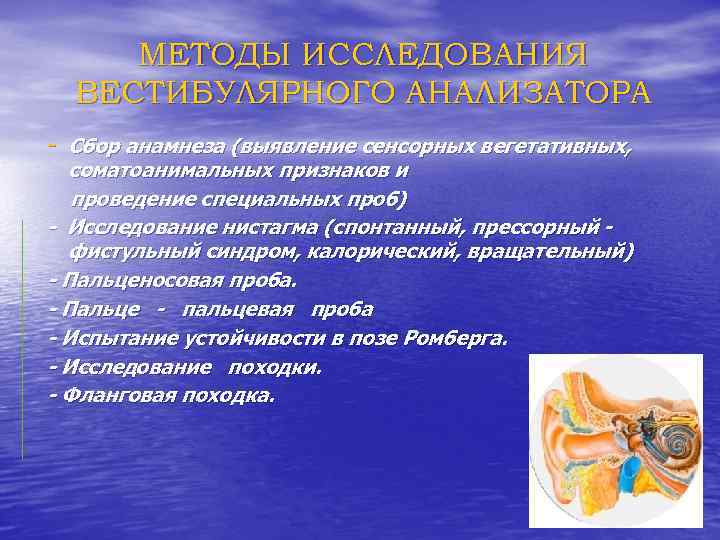 МЕТОДЫ ИССЛЕДОВАНИЯ ВЕСТИБУЛЯРНОГО АНАЛИЗАТОРА

- Сбор анамнеза (выявление сенсорных вегетативных, соматоанимальных признаков и проведение специальных проб)
- Исследование нистагма (спонтанный, прессорный - фистульный синдром, калорический, вращательный)
- Пальценосовая проба.
- Пальце - пальцевая проба
- Испытание устойчивости в позе Ромберга.
- Исследование походки.
- Фланговая походка.